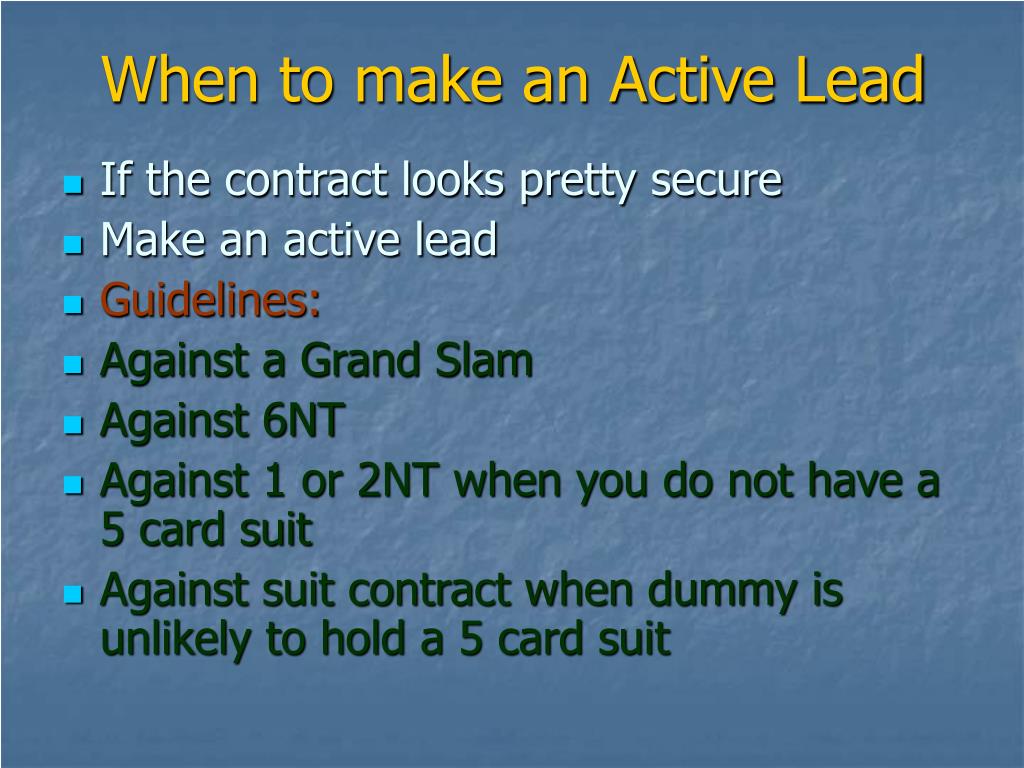 When to make an Active Lead

- If the contract looks pretty secure
- Make an active lead
- Guidelines:
- Against a Grand Slam
- Against 6NT
- Against 1 or 2NT when you do not have a 5 card suit
- Against suit contract when dummy is unlikely to hold a 5 card suit